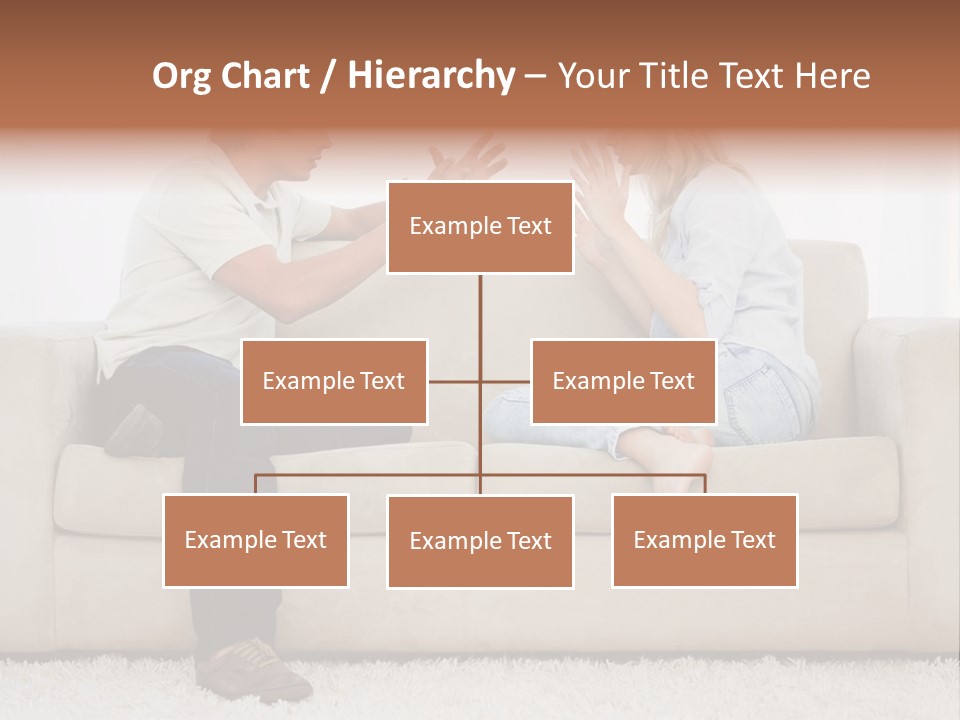 Org Chart / Hierarchy – Your Title Text Here

Example Text

Example Text

Example Text

Example Text

Example Text

Example Text